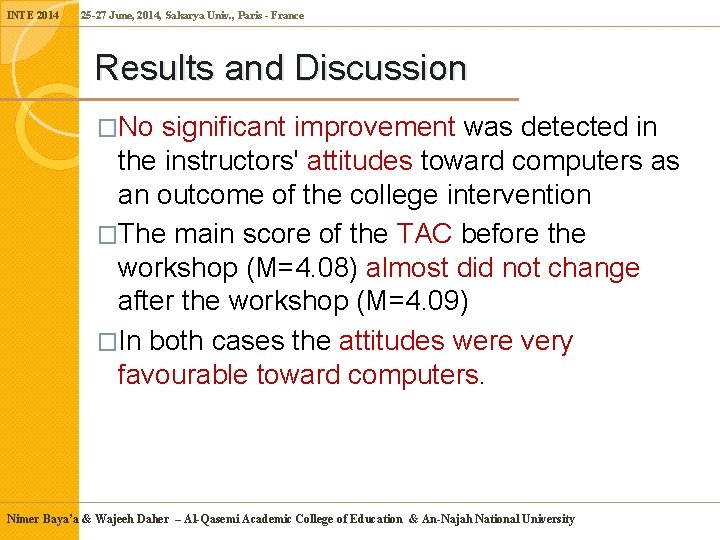 INTE 2014 25-27 June, 2014, Sakarya Univ., Paris - France

Results and Discussion

□No significant improvement was detected in the instructors' attitudes toward computers as an outcome of the college intervention

□The main score of the TAC before the workshop (M=4.08) almost did not change after the workshop (M=4.09)

□In both cases the attitudes were very favourable toward computers.

Nimer Baya'a & Wajeeh Daher – Al-Qasemi Academic College of Education & An-Najah National University